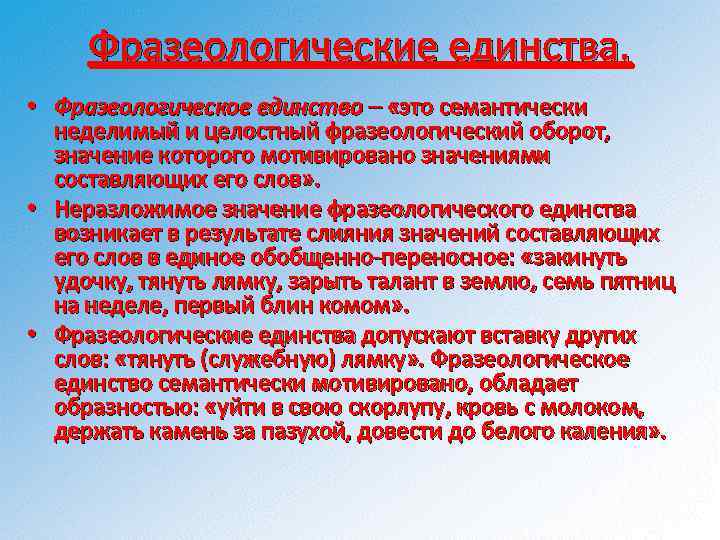 Фразеологические единства.

• Фразеологическое единство – «это семантически неделимый и целостный фразеологический оборот, значение которого мотивировано значениями составляющих его слов».

• Неразложимое значение фразеологического единства возникает в результате слияния значений составляющих его слов в единое обобщенно-переносное: «закинуть удочку, тянуть лямку, зарыть талант в землю, семь пятниц на неделе, первый блин комом».

• Фразеологические единства допускают вставку других слов: «тянуть (служебную) лямку». Фразеологическое единство семантически мотивировано, обладает образностью: «уйти в свою скорлупу, кровь с молоком, держать камень за пазухой, довести до белого каления».